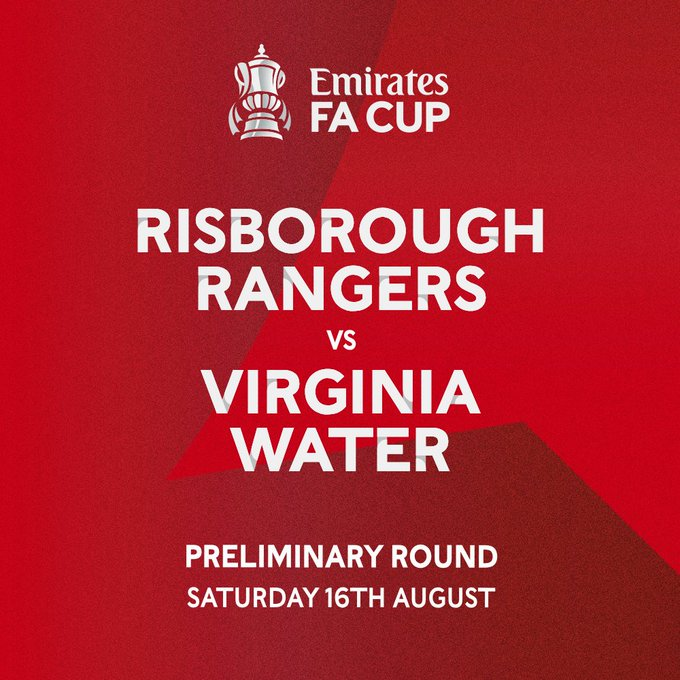 Emirates
FA CUP

RISBOROUGH
RANGERS
VS
VIRGINIA
WATER

PRELIMINARY ROUND
SATURDAY 16TH AUGUST